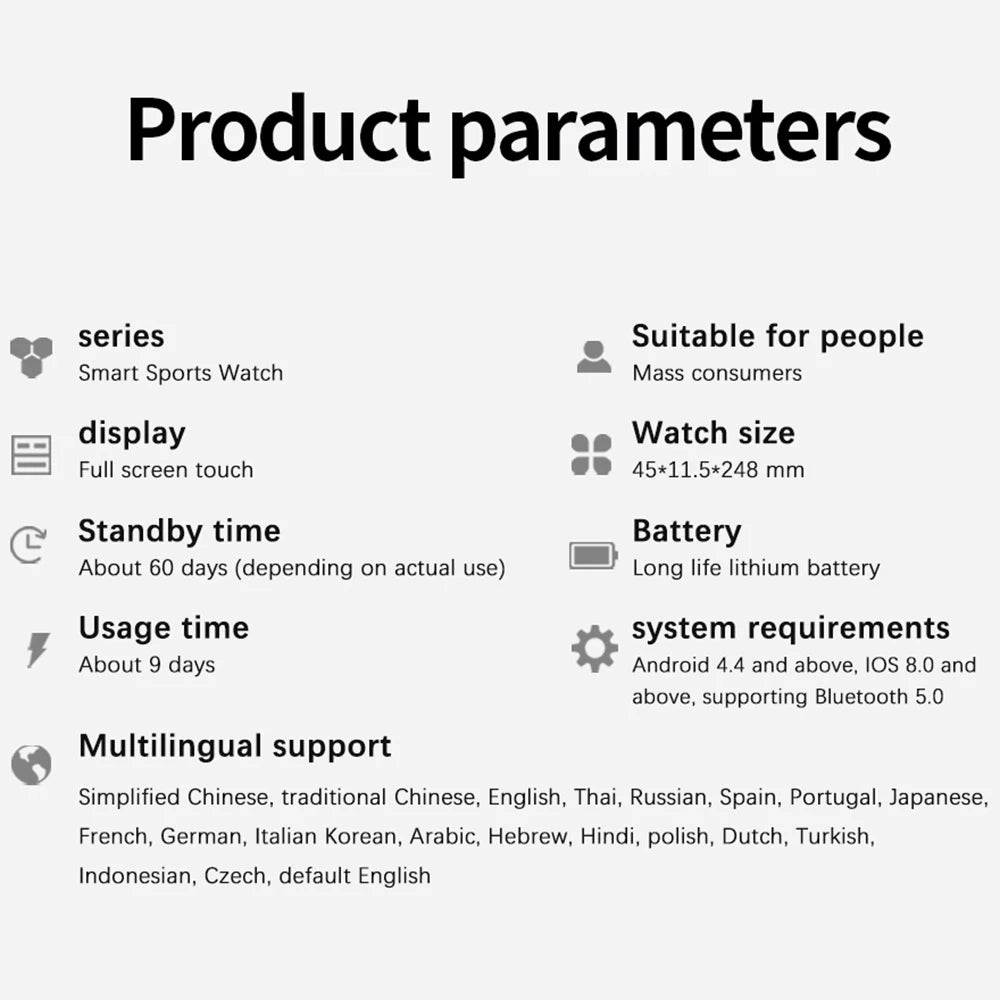 Product parameters

series
Smart Sports Watch

display
Full screen touch

Standby time
About 60 days (depending on actual use)

Usage time
About 9 days

Suitable for people
Mass consumers

Watch size
45*11.5*248 mm

Battery
Long life lithium battery

system requirements
Android 4.4 and above, IOS 8.0 and above, supporting Bluetooth 5.0

Multilingual support
Simplified Chinese, traditional Chinese, English, Thai, Russian, Spain, Portugal, Japanese, French, German, Italian Korean, Arabic, Hebrew, Hindi, polish, Dutch, Turkish, Indonesian, Czech, default English